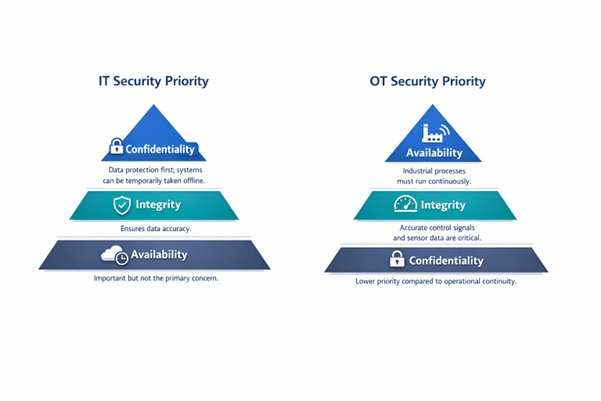 IT Security Priority

Confidentiality

Data protection first; systems can be temporarily taken offline.

Integrity

Ensures data accuracy.

Availability

Important but not the primary concern.

OT Security Priority

Availability

Industrial processes must run continuously.

Integrity

Accurate control signals and sensor data are critical.

Confidentiality

Lower priority compared to operational continuity.